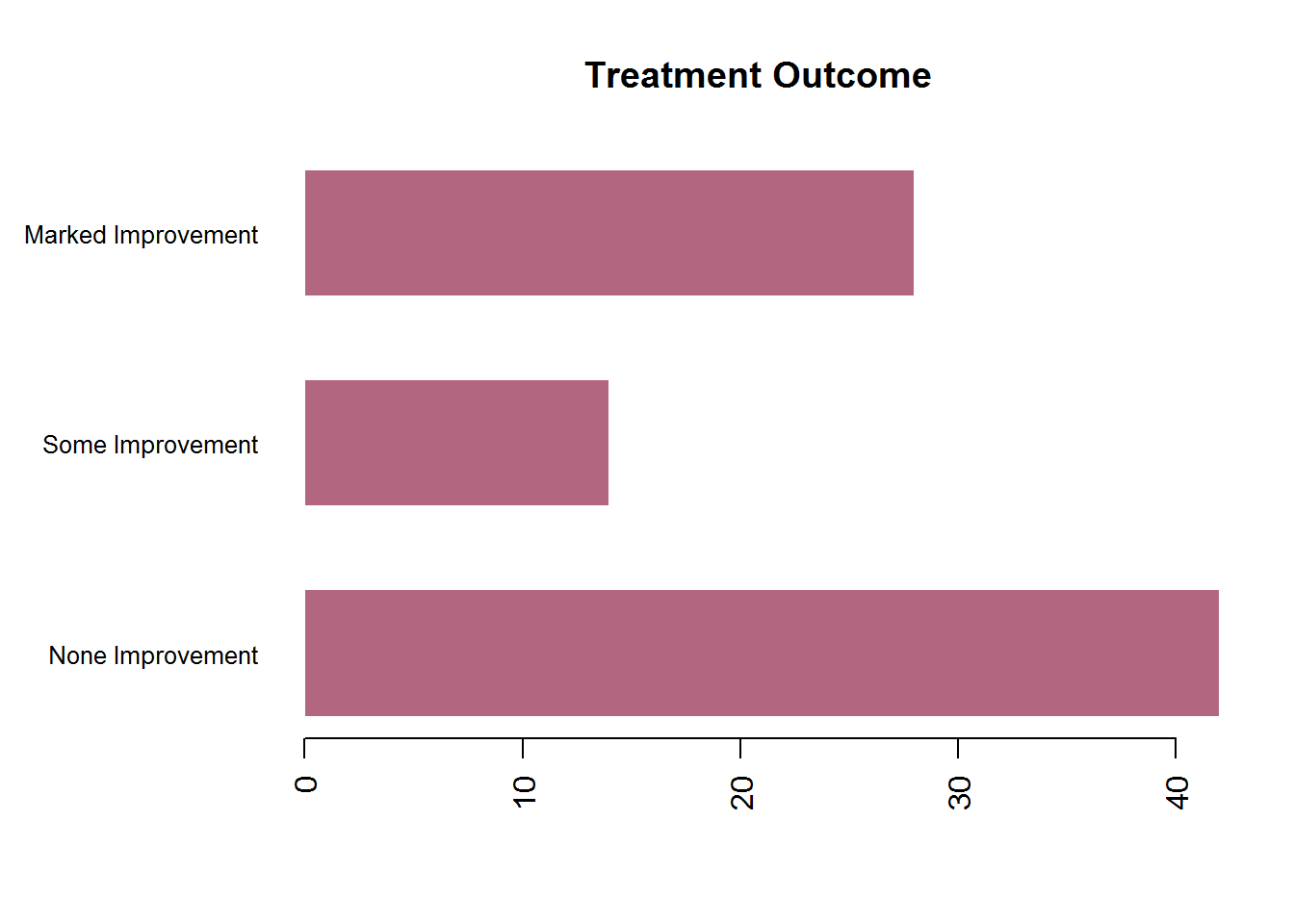 Treatment Outcome

Marked Improvement

Some Improvement

None Improvement

0
10
20
30
40